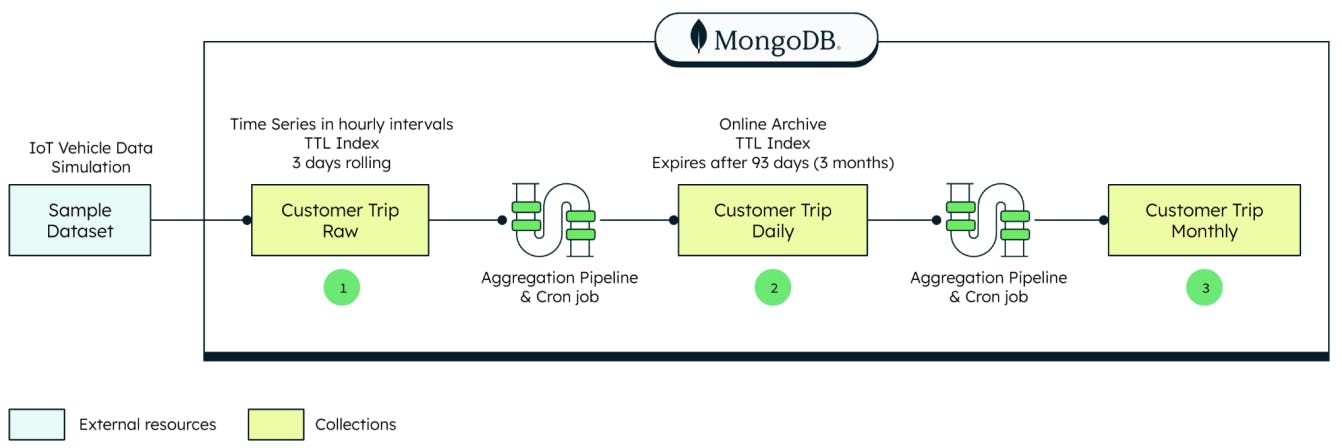 MongoDB.

IoT Vehicle Data Simulation

Sample Dataset

Time Series in hourly intervals
TTL Index
3 days rolling

Customer Trip Raw

1

Aggregation Pipeline & Cron job

Online Archive
TTL Index
Expires after 93 days (3 months)

Customer Trip Daily

2

Aggregation Pipeline & Cron job

Customer Trip Monthly

3

External resources

Collections